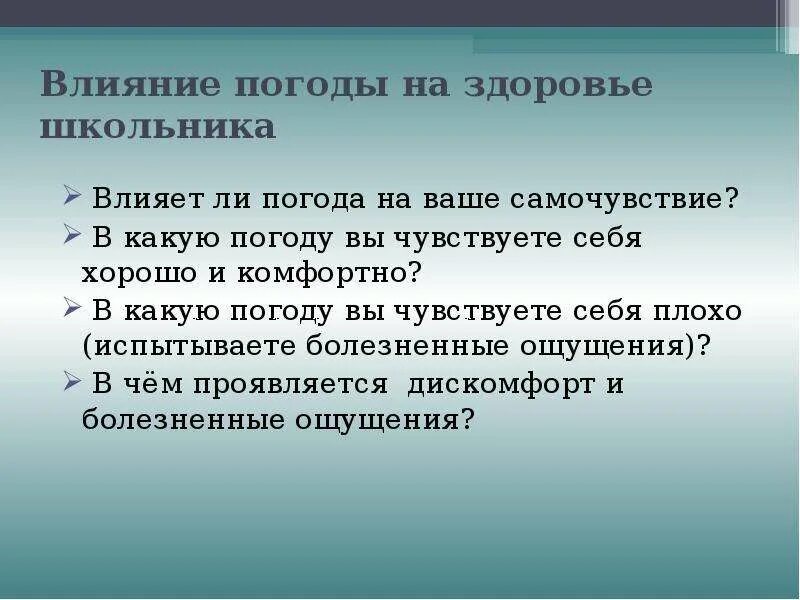 Влияние погоды на здоровье школьника

➢ Влияет ли погода на ваше самочувствие?
➢ В какую погоду вы чувствуете себя хорошо и комфортно?
➢ В какую погоду вы чувствуете себя плохо (испытываете болезненные ощущения)?
➢ В чём проявляется дискомфорт и болезненные ощущения?